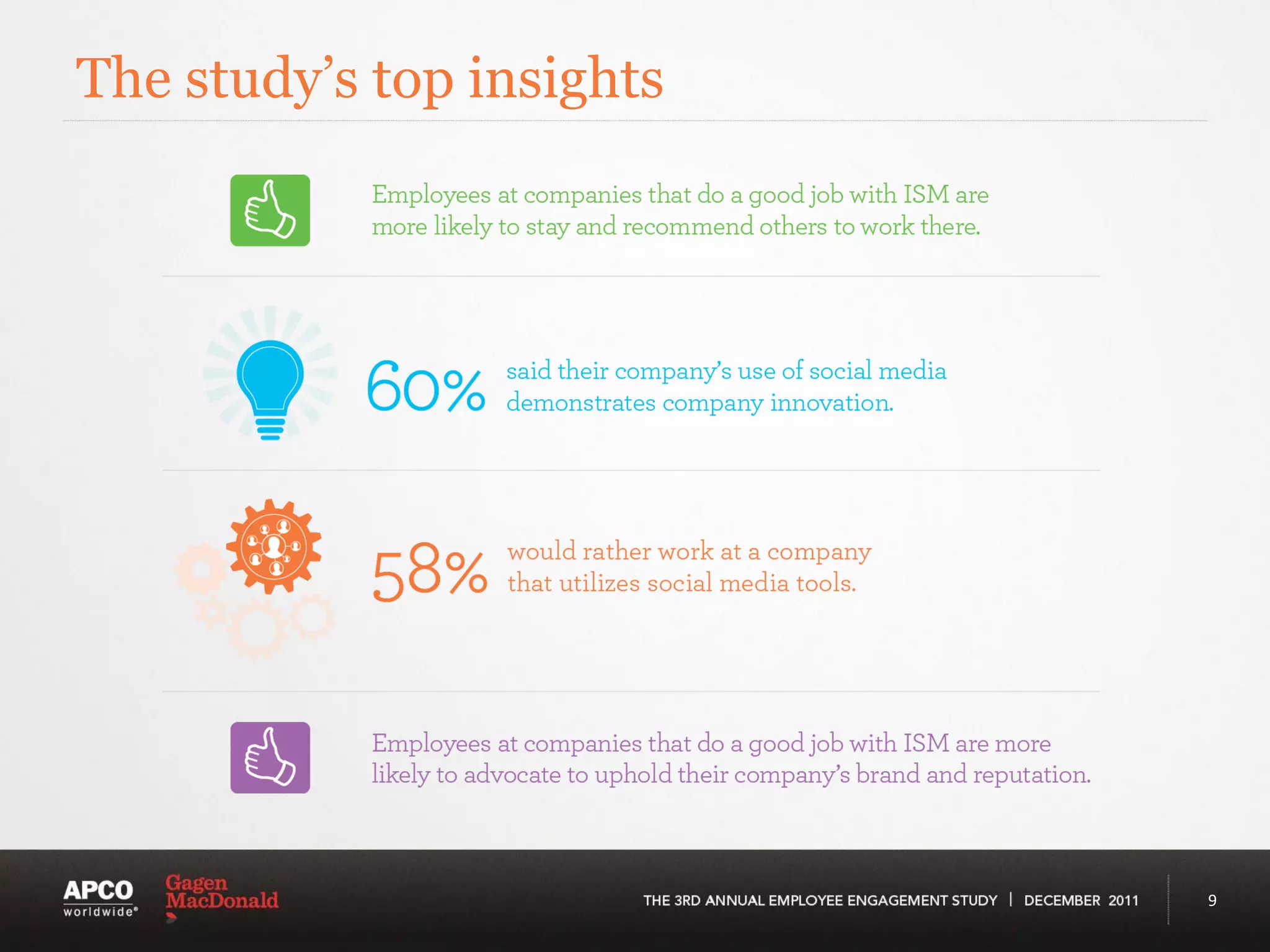 The study's top insights

Employees at companies that do a good job with ISM are more likely to stay and recommend others to work there.

60% said their company's use of social media demonstrates company innovation.

58% would rather work at a company that utilizes social media tools.

Employees at companies that do a good job with ISM are more likely to advocate to uphold their company's brand and reputation.

APCO worldwide®

Gagen MacDonald

THE 3RD ANNUAL EMPLOYEE ENGAGEMENT STUDY | DECEMBER 2011

9